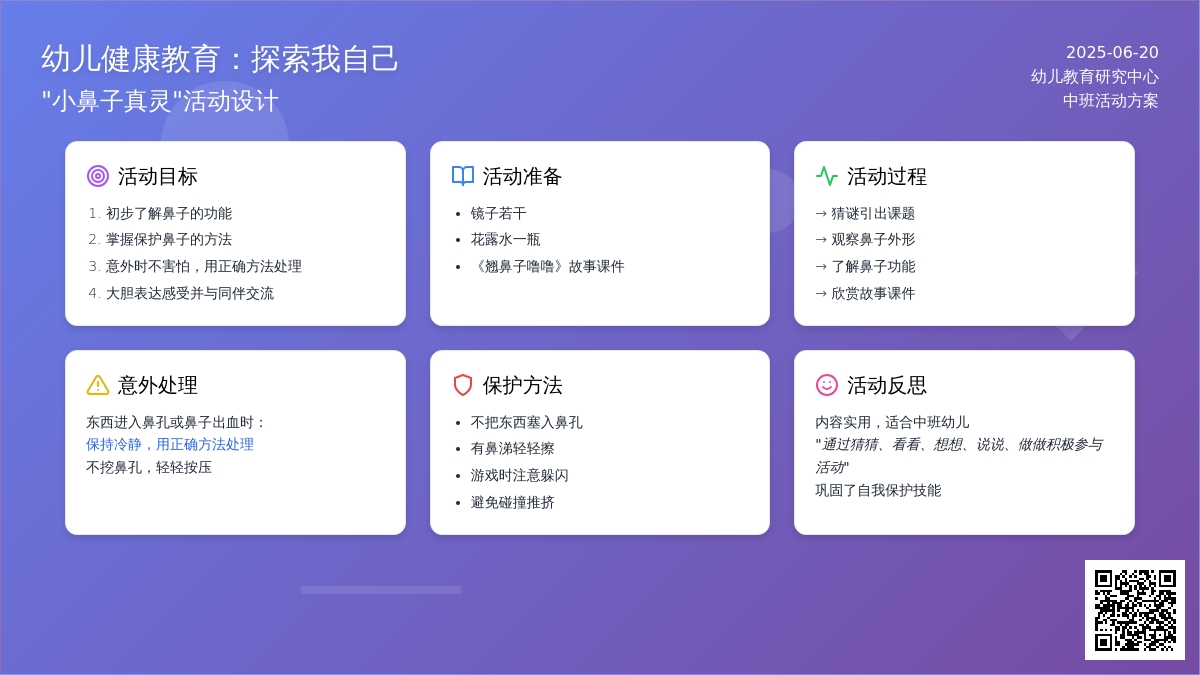 幼儿健康教育：探索我自己
"小鼻子真灵"活动设计

2025-06-20
幼儿教育研究中心
中班活动方案

活动目标
1. 初步了解鼻子的功能
2. 掌握保护鼻子的方法
3. 意外时不害怕，用正确方法处理
4. 大胆表达感受并与同伴交流

活动准备
• 镜子若干
• 花露水一瓶
• 《翘鼻子噜噜》故事课件

活动过程
→ 猜谜引出课题
→ 观察鼻子外形
→ 了解鼻子功能
→ 欣赏故事课件

意外处理
东西进入鼻孔或鼻子出血时：
保持冷静，用正确方法处理
不挖鼻孔，轻轻按压

保护方法
• 不把东西塞入鼻孔
• 有鼻涕轻轻擦
• 游戏时注意躲闪
• 避免碰撞推挤

活动反思
内容实用，适合中班幼儿
"通过猜猜、看看、想想、说说、做做积极参与活动"
巩固了自我保护技能